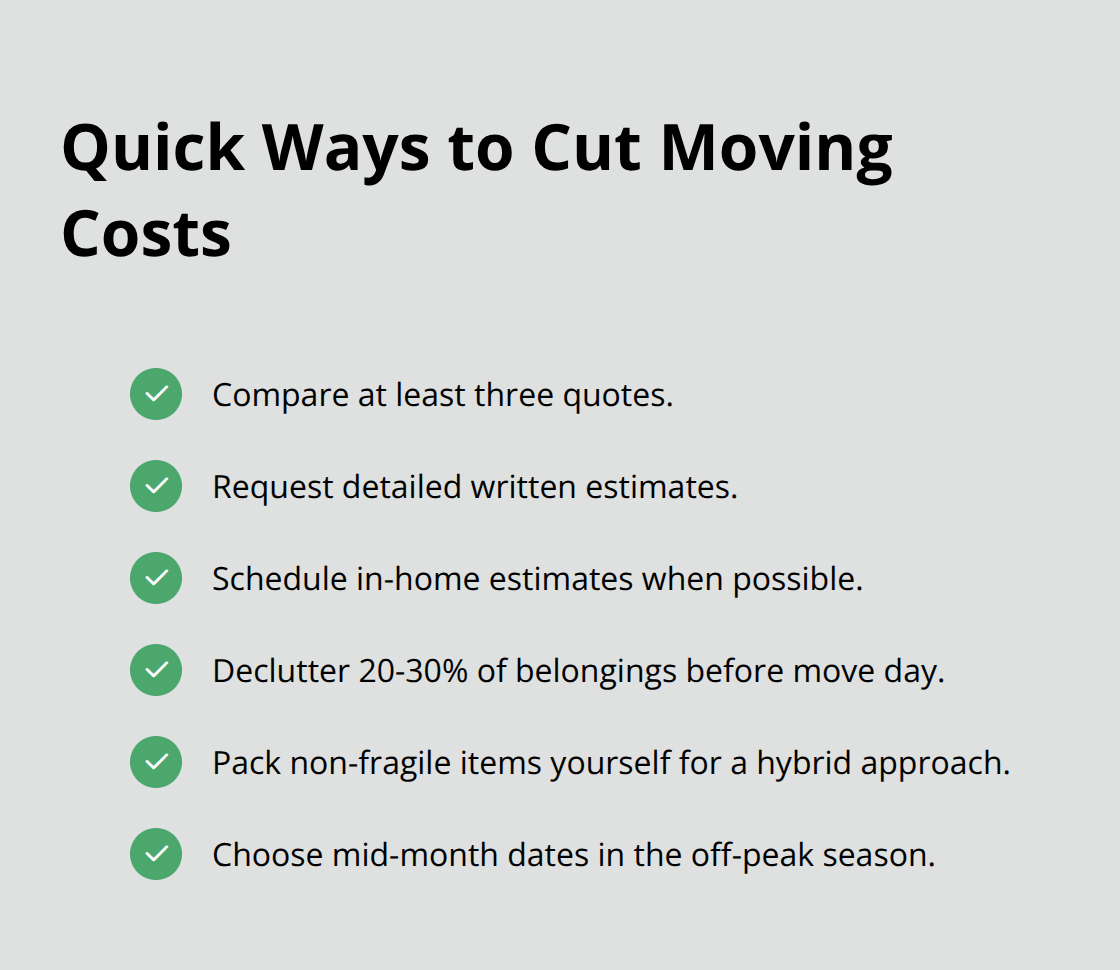 Quick Ways to Cut Moving Costs

Compare at least three quotes.

Request detailed written estimates.

Schedule in-home estimates when possible.

Declutter 20-30% of belongings before move day.

Pack non-fragile items yourself for a hybrid approach.

Choose mid-month dates in the off-peak season.